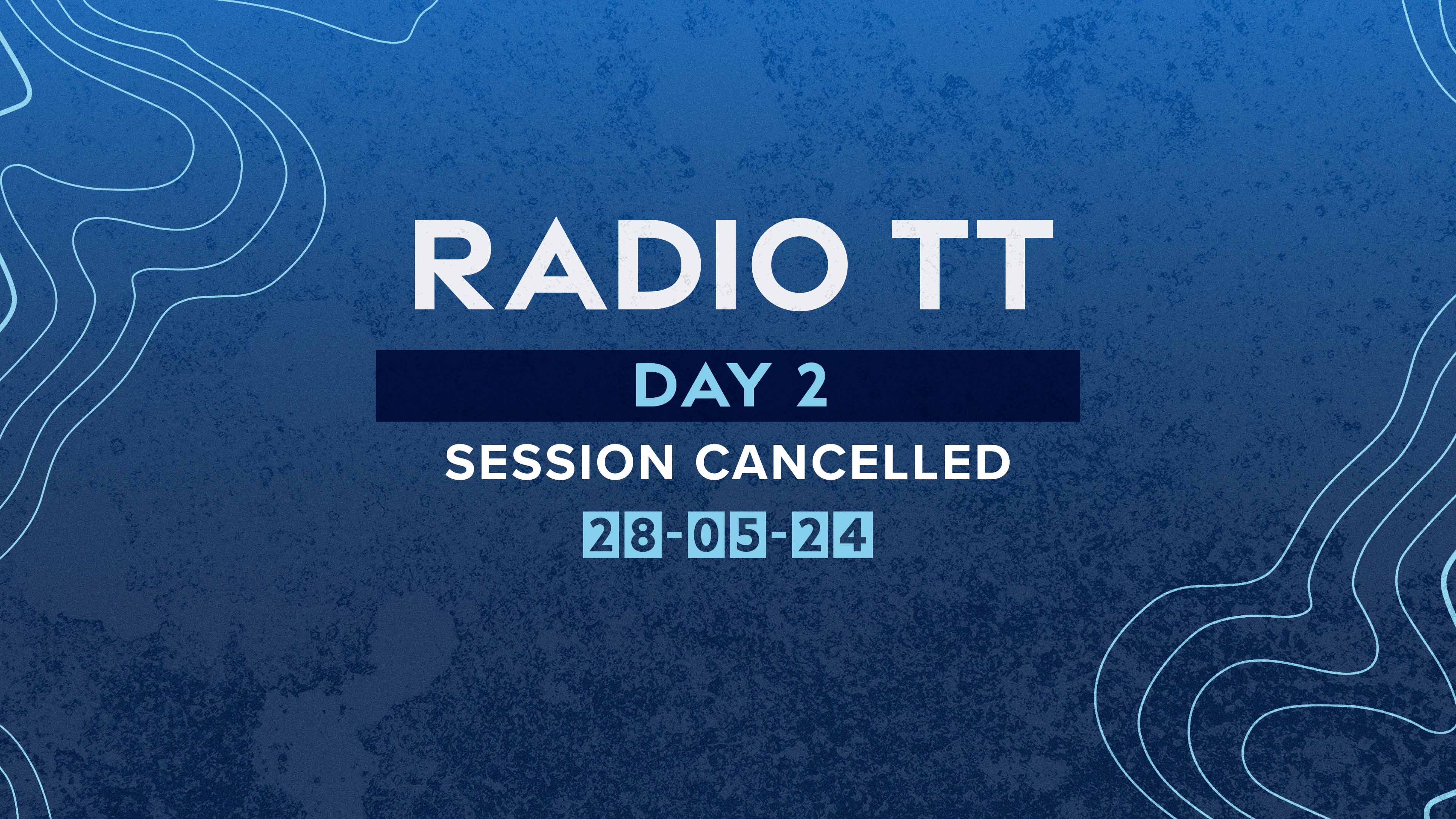 RADIO TT

DAY 2

SESSION CANCELLED

28-05-24